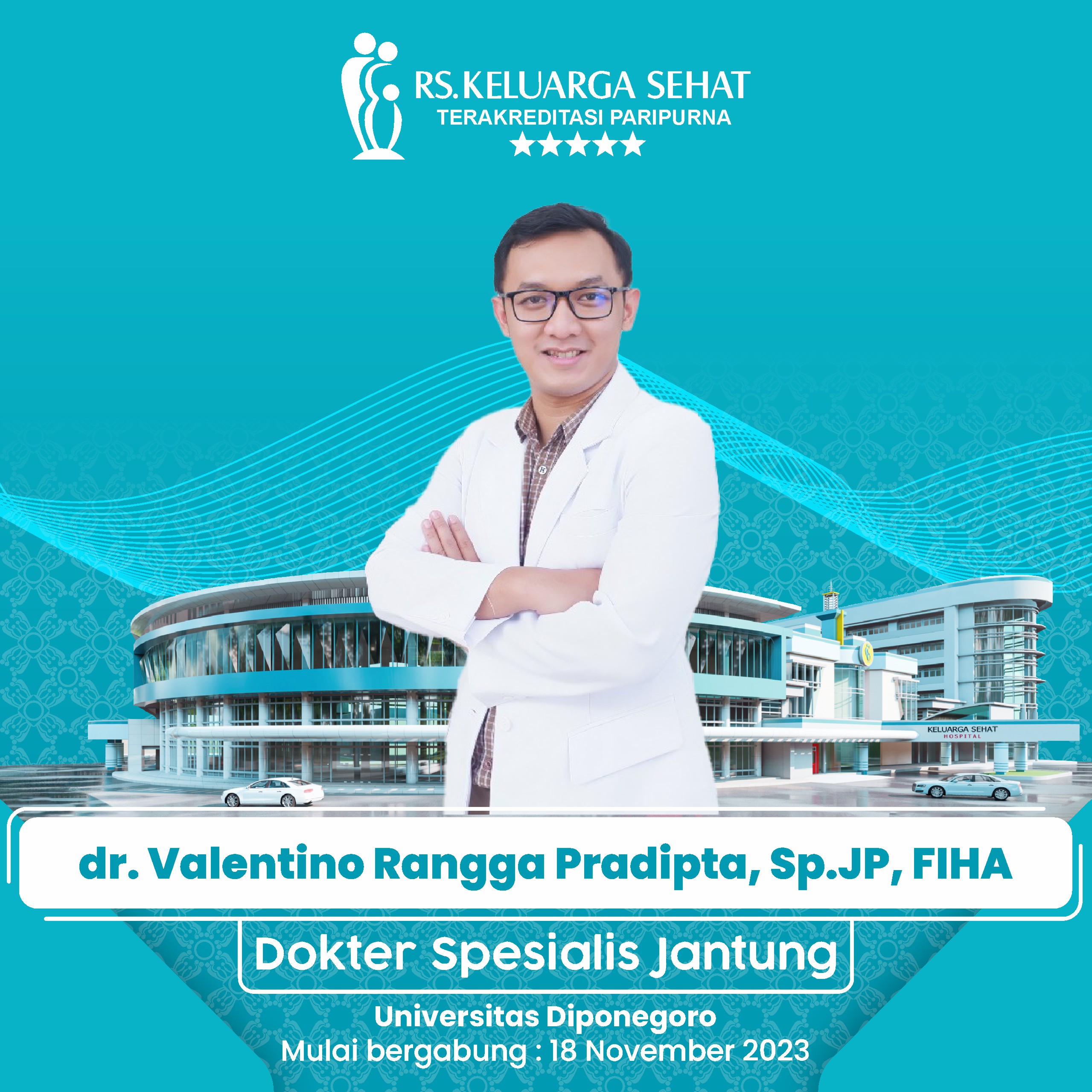 RS.KELUARGA SEHAT
TERAKREDITASI PARIPURNA
★★★★★

KELUARGA SEHAT
HOSPITAL

dr. Valentino Rangga Pradipta, Sp.JP, FIHA

Dokter Spesialis Jantung

Universitas Diponegoro
Mulai bergabung : 18 November 2023